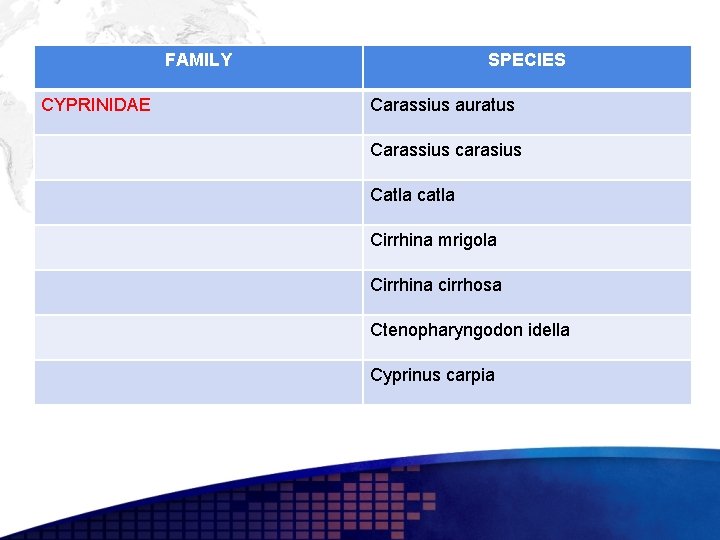 | FAMILY | SPECIES |
|---|---|
| CYPRINIDAE | Carassius auratus |
| | Carassius carasius |
| | Catla catla |
| | Cirrhina mrigola |
| | Cirrhina cirrhosa |
| | Ctenopharyngodon idella |
| | Cyprinus carpia |